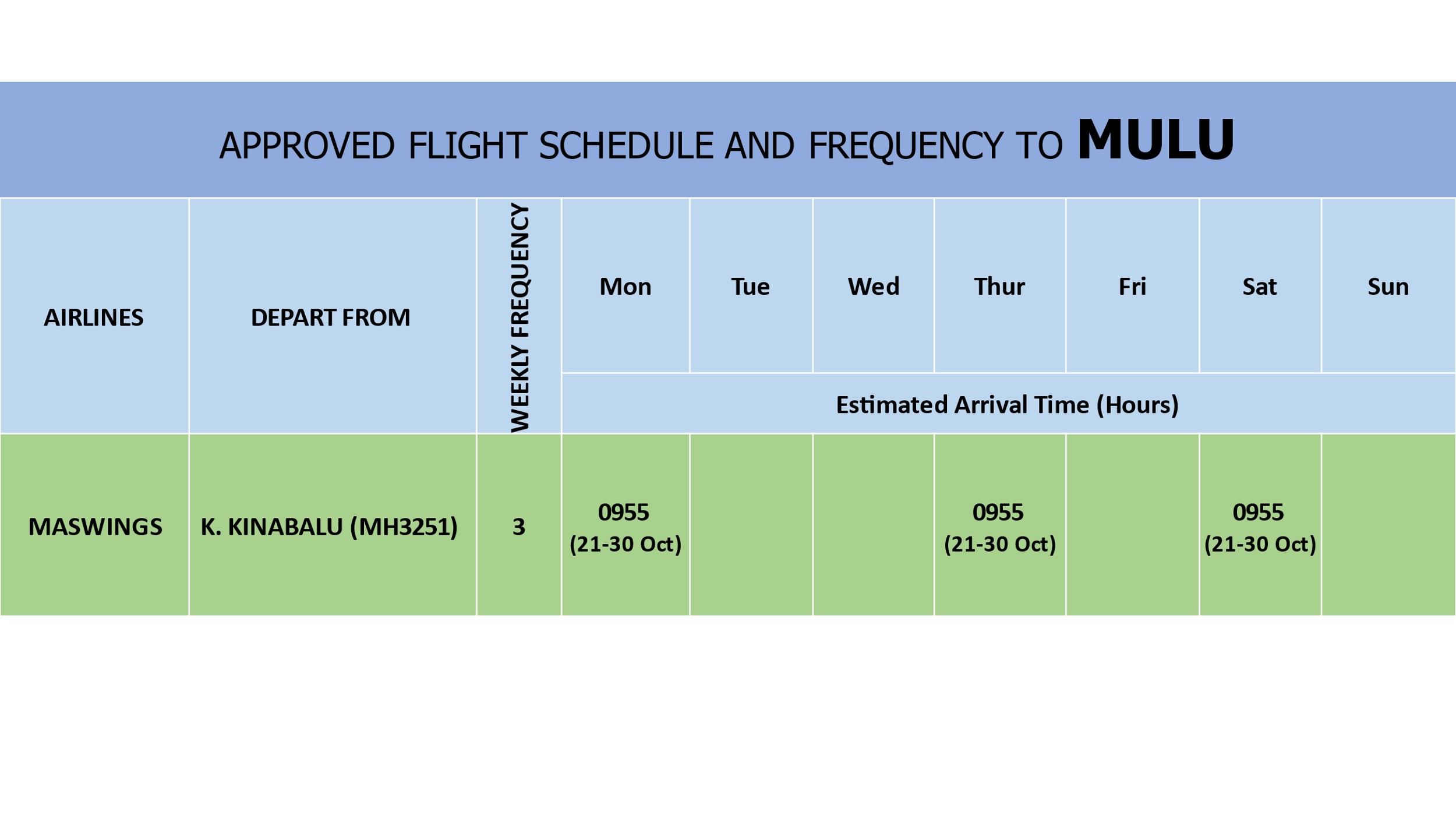 APPROVED FLIGHT SCHEDULE AND FREQUENCY TO MULU

| AIRLINES | DEPART FROM | WEEKLY FREQUENCY | Mon | Tue | Wed | Thur | Fri | Sat | Sun |
|---|---|---|---|---|---|---|---|---|---|
| | | | Estimated Arrival Time (Hours) | | | | | | |
| MASWINGS | K. KINABALU (MH3251) | 3 | 0955 (21-30 Oct) | | | 0955 (21-30 Oct) | | 0955 (21-30 Oct) | |